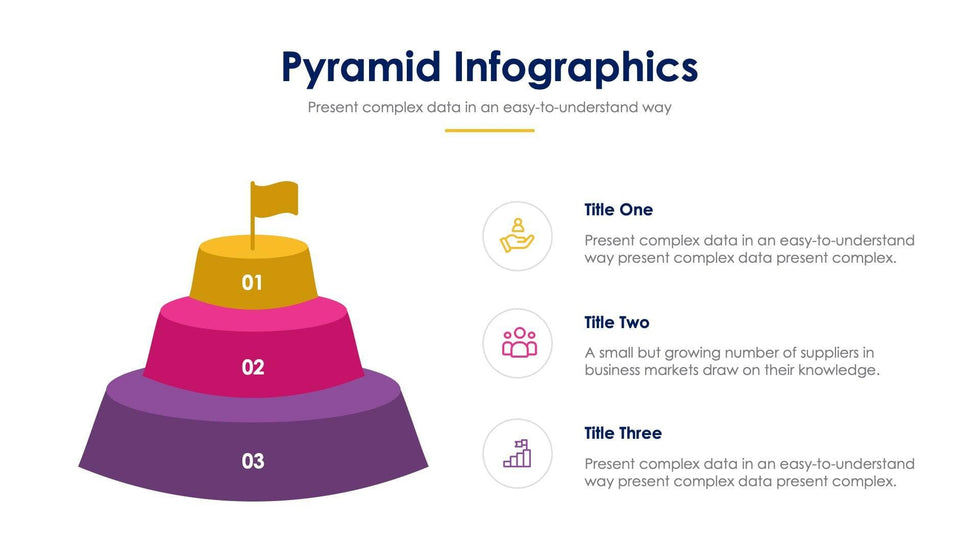 Pyramid Infographics

Present complex data in an easy-to-understand way

01

02

03

Title One

Present complex data in an easy-to-understand way present complex data present complex.

Title Two

A small but growing number of suppliers in business markets draw on their knowledge.

Title Three

Present complex data in an easy-to-understand way present complex data present complex.